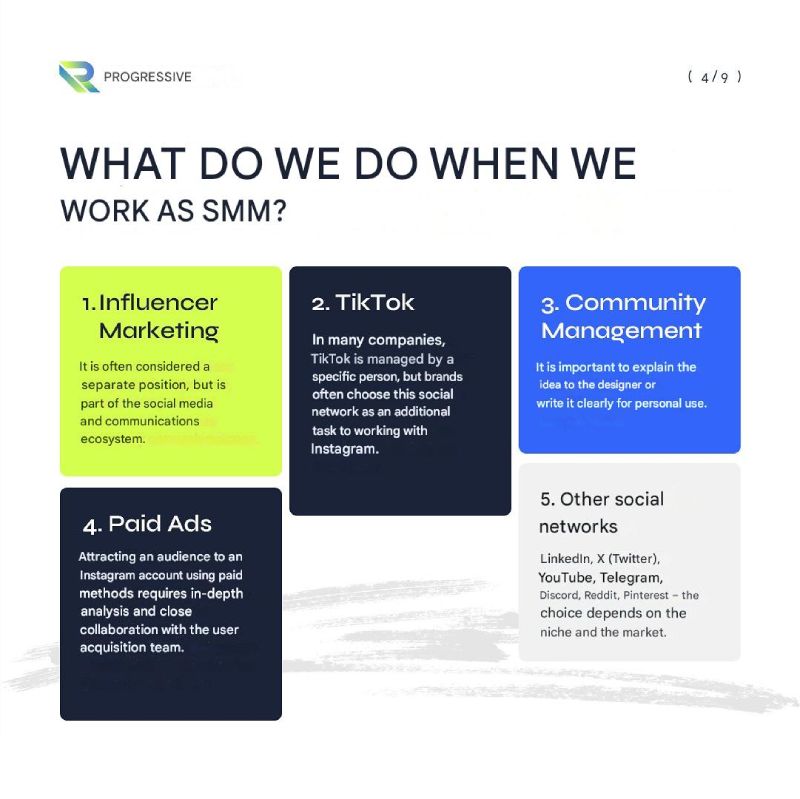 PROGRESSIVE

( 4/9 )

WHAT DO WE DO WHEN WE WORK AS SMM?

1. Influencer Marketing

It is often considered a separate position, but is part of the social media and communications ecosystem.

2. TikTok

In many companies, TikTok is managed by a specific person, but brands often choose this social network as an additional task to working with Instagram.

3. Community Management

It is important to explain the idea to the designer or write it clearly for personal use.

4. Paid Ads

Attracting an audience to an Instagram account using paid methods requires in-depth analysis and close collaboration with the user acquisition team.

5. Other social networks

LinkedIn, X (Twitter), YouTube, Telegram, Discord, Reddit, Pinterest – the choice depends on the niche and the market.